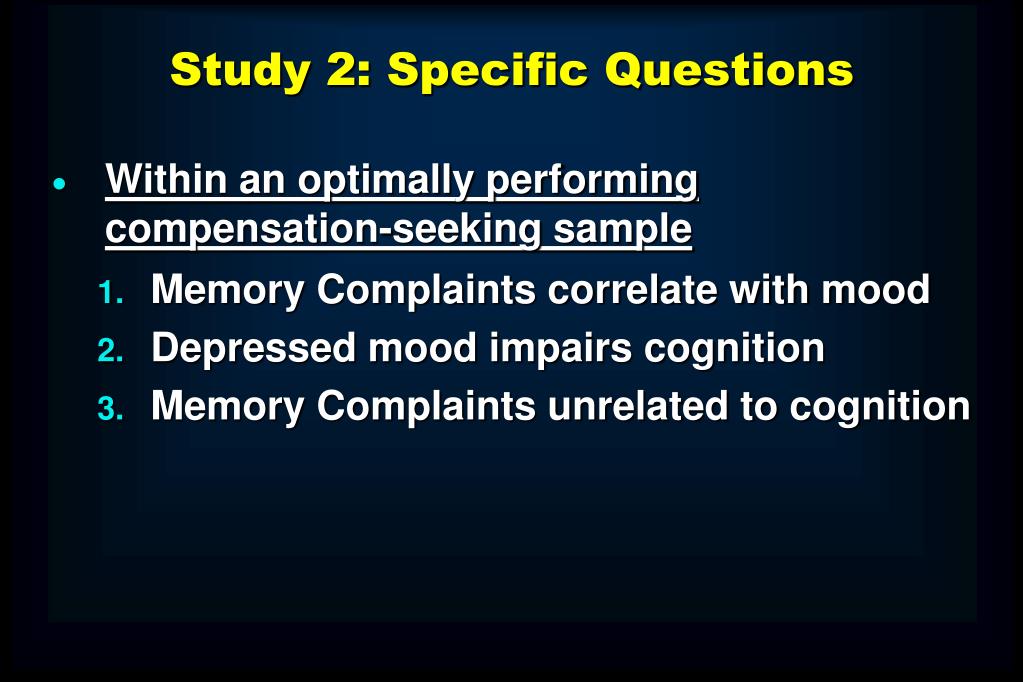 Study 2: Specific Questions

• Within an optimally performing compensation-seeking sample

1. Memory Complaints correlate with mood
2. Depressed mood impairs cognition
3. Memory Complaints unrelated to cognition